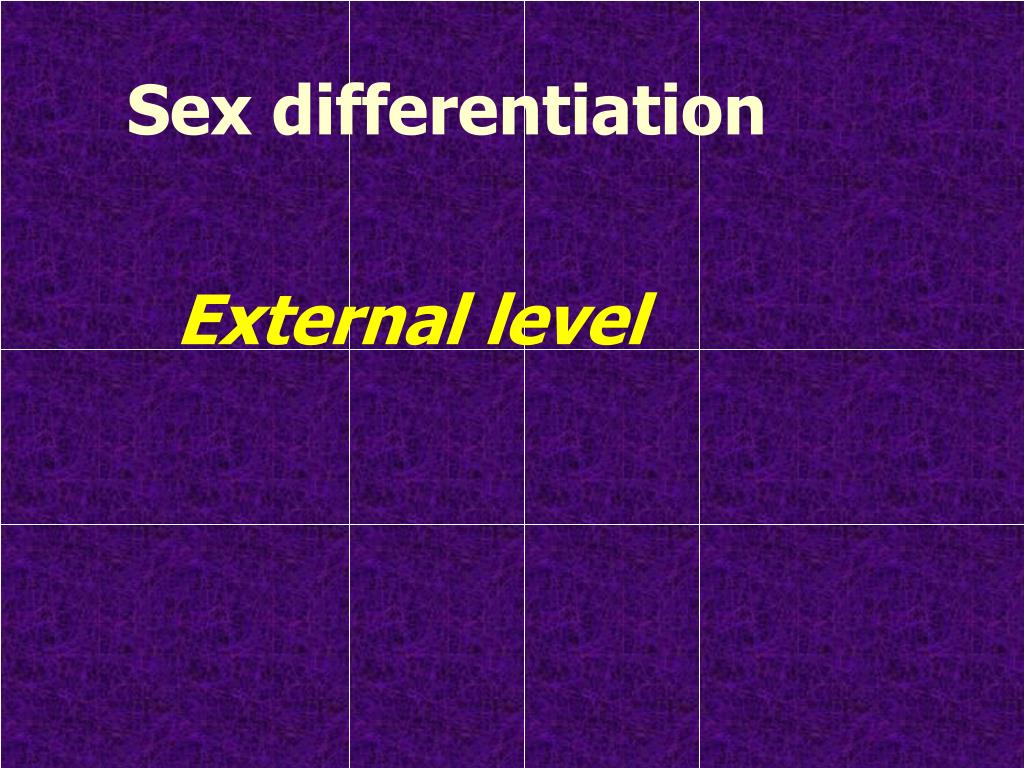 Sex differentiation

External level